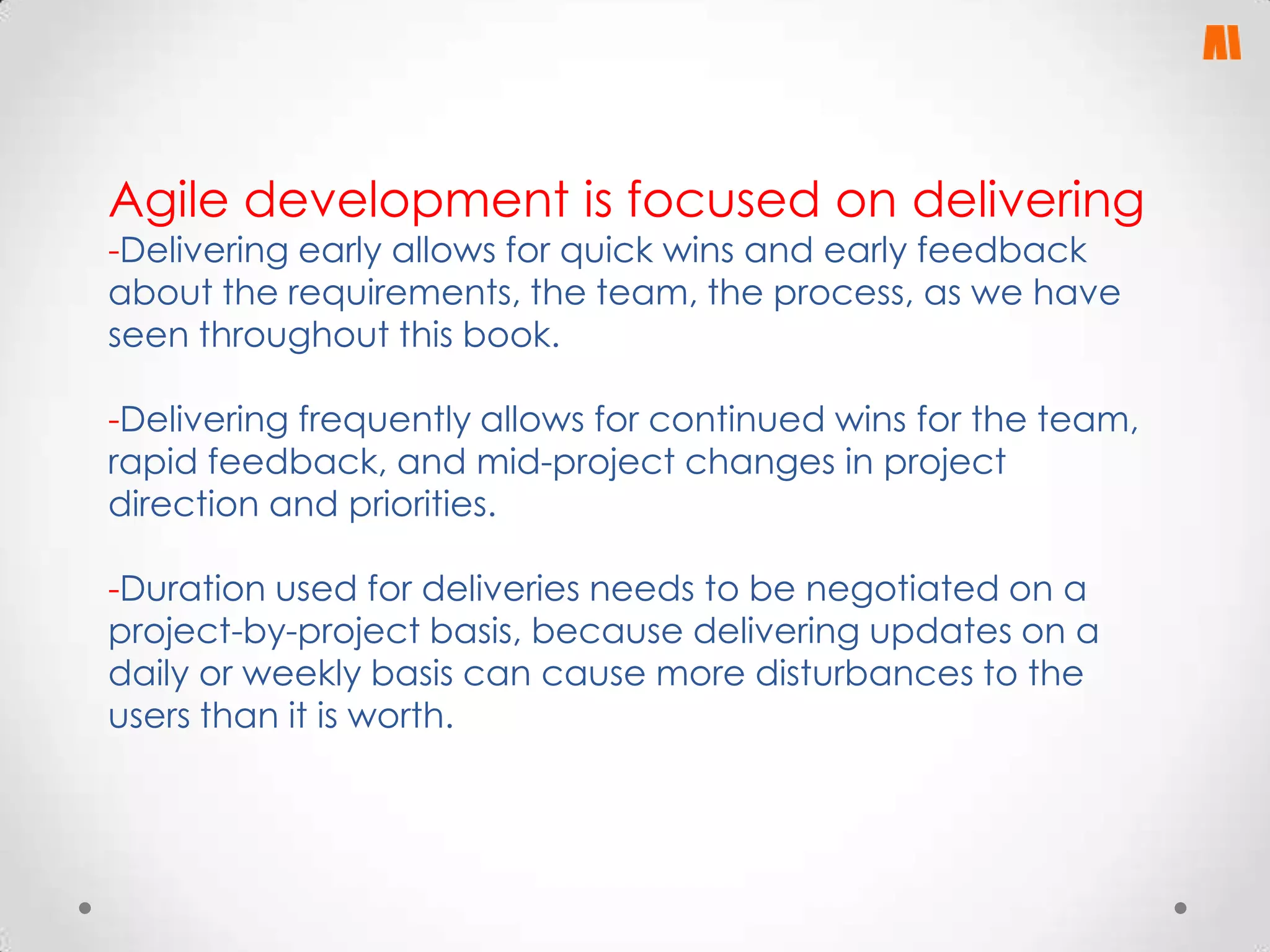 Agile development is focused on delivering
-Delivering early allows for quick wins and early feedback about the requirements, the team, the process, as we have seen throughout this book.

-Delivering frequently allows for continued wins for the team, rapid feedback, and mid-project changes in project direction and priorities.

-Duration used for deliveries needs to be negotiated on a project-by-project basis, because delivering updates on a daily or weekly basis can cause more disturbances to the users than it is worth.